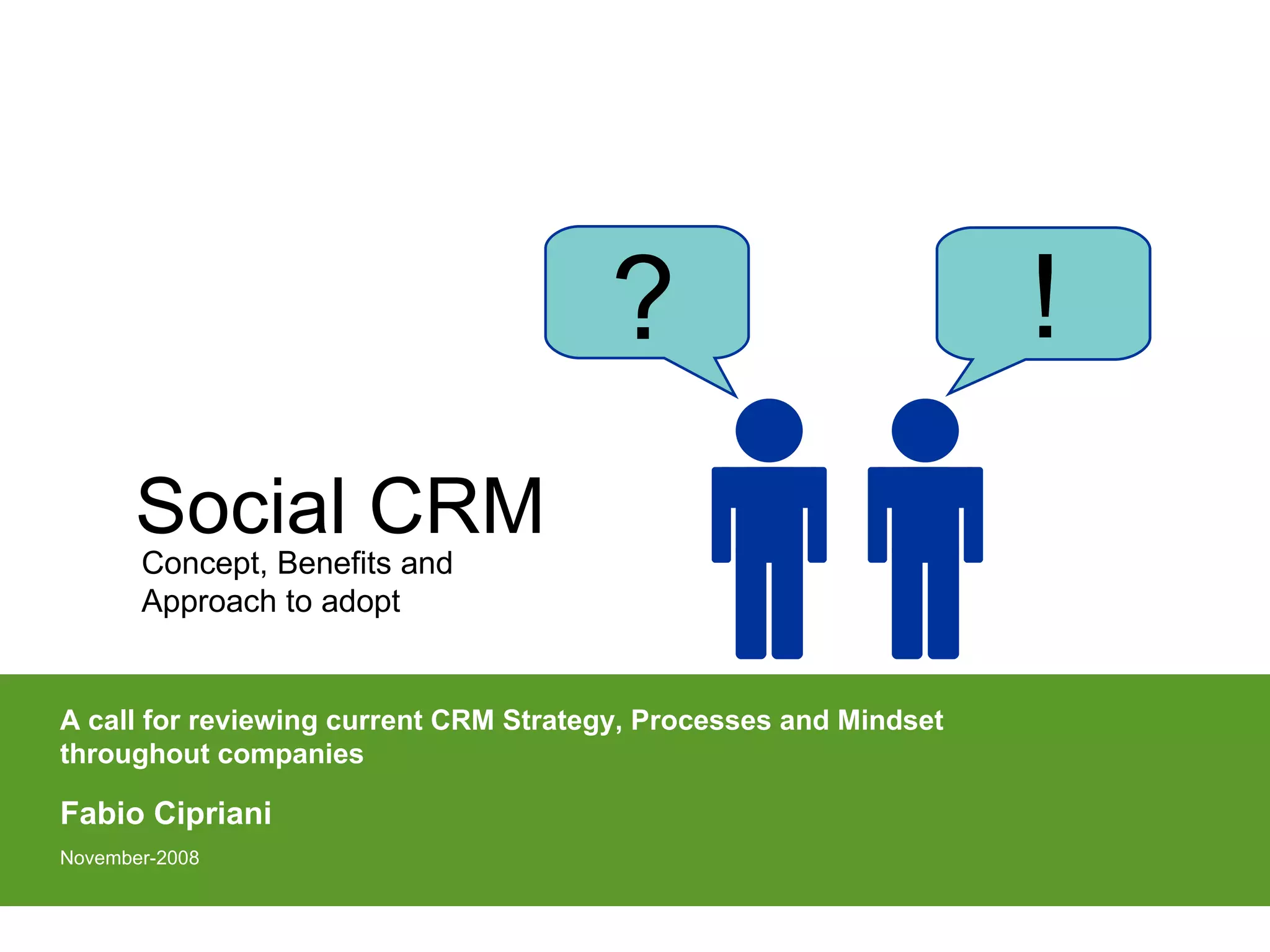 ?

!

Social CRM
Concept, Benefits and Approach to adopt

A call for reviewing current CRM Strategy, Processes and Mindset throughout companies

Fabio Cipriani

November-2008